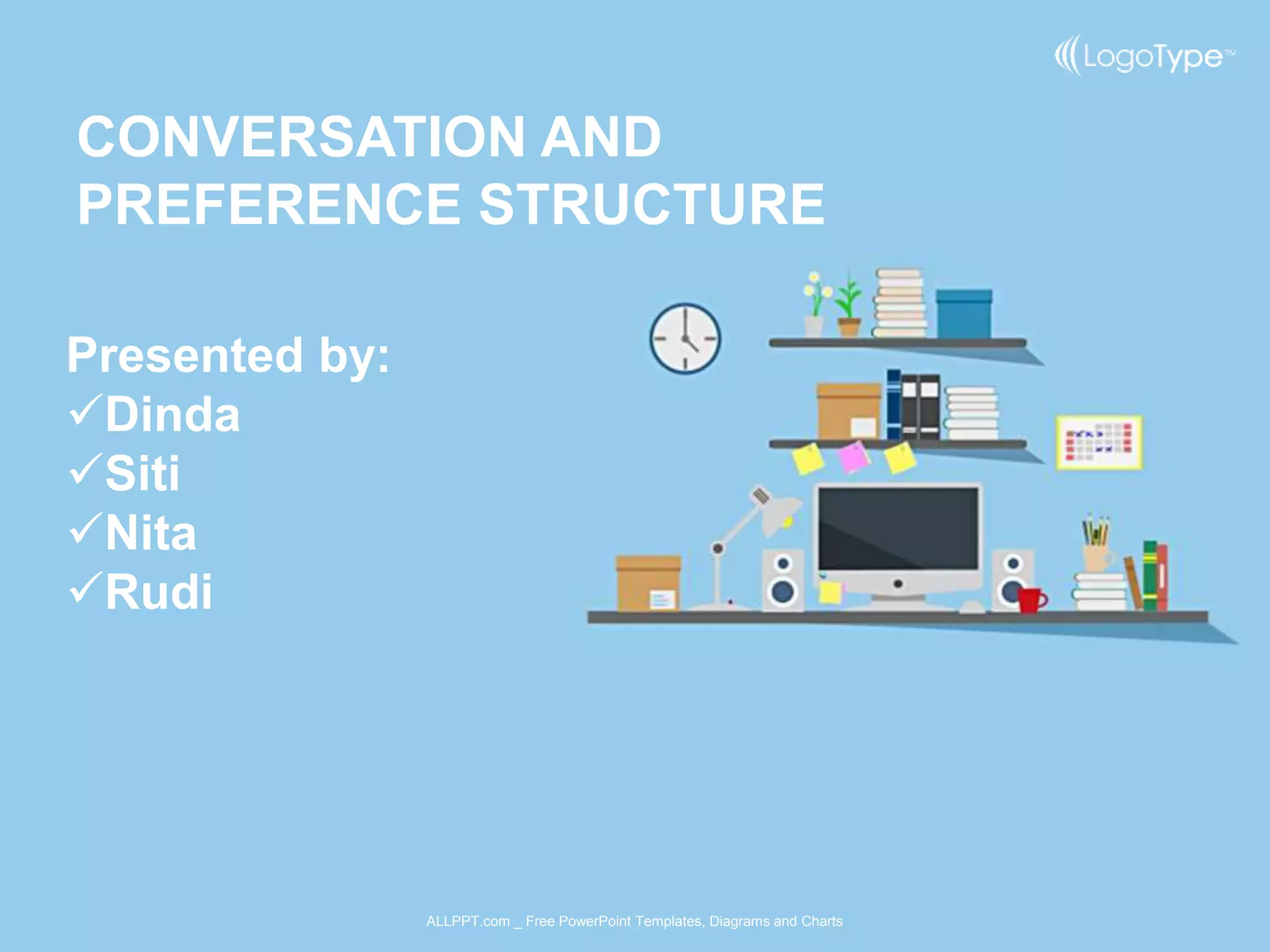 LogoType™

CONVERSATION AND PREFERENCE STRUCTURE

Presented by:
✓Dinda
✓Siti
✓Nita
✓Rudi

ALLPPT.com _ Free PowerPoint Templates, Diagrams and Charts